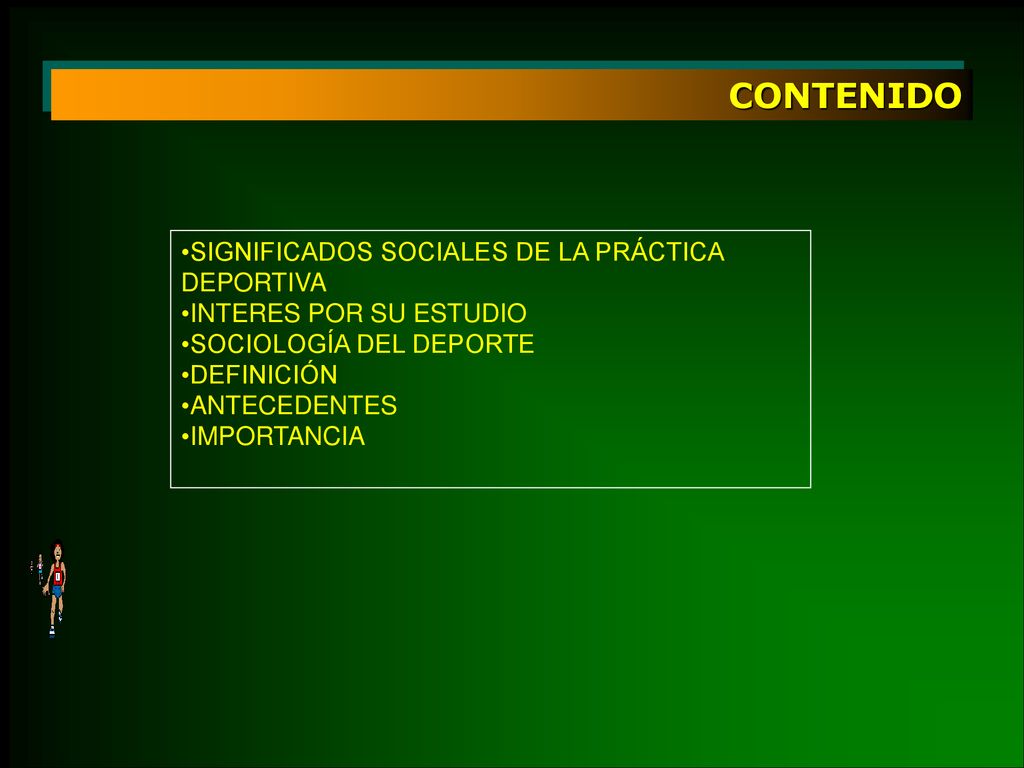 CONTENIDO

•SIGNIFICADOS SOCIALES DE LA PRÁCTICA DEPORTIVA
•INTERES POR SU ESTUDIO
•SOCIOLOGÍA DEL DEPORTE
•DEFINICIÓN
•ANTECEDENTES
•IMPORTANCIA